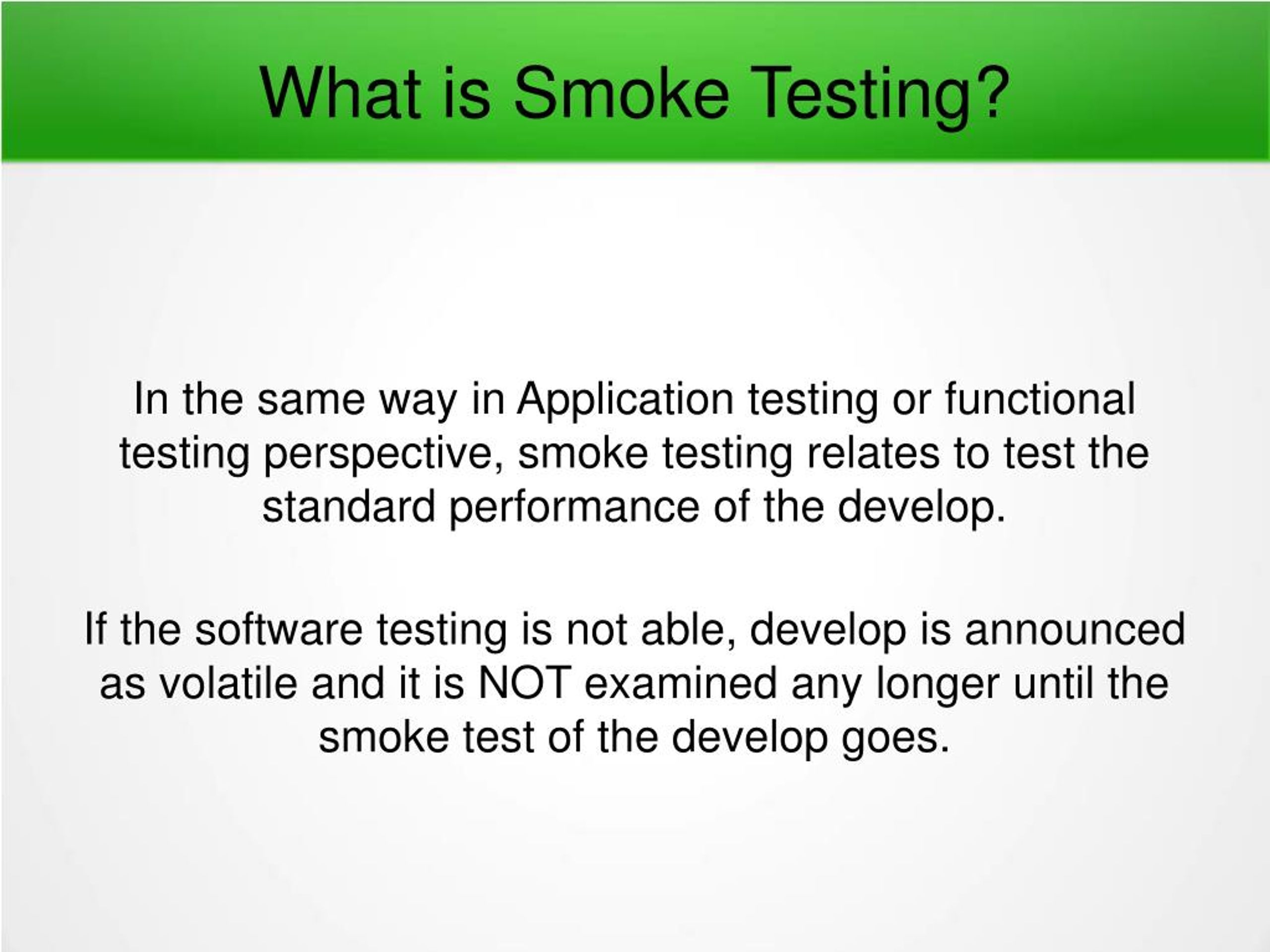 What is Smoke Testing?

In the same way in Application testing or functional testing perspective, smoke testing relates to test the standard performance of the develop.

If the software testing is not able, develop is announced as volatile and it is NOT examined any longer until the smoke test of the develop goes.